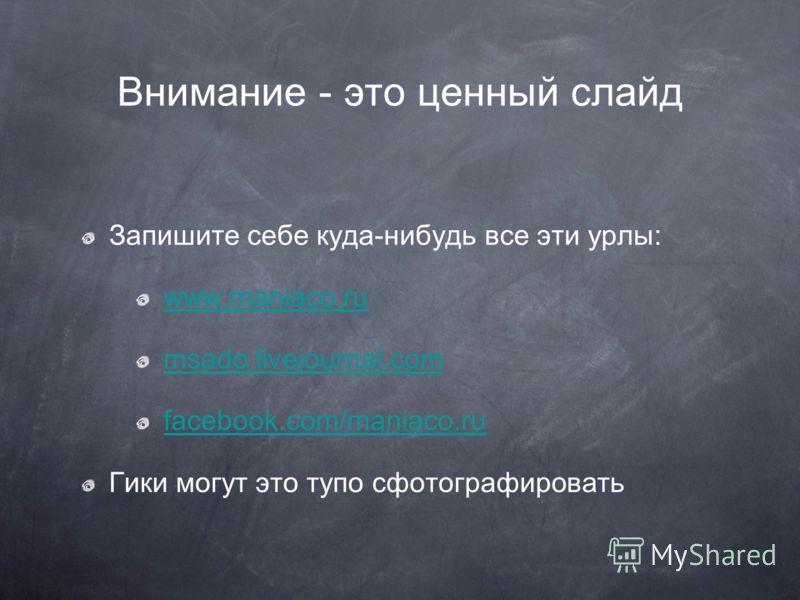 Внимание - это ценный слайд

Запишите себе куда-нибудь все эти урлы:

www.maniaco.ru

msado.livejournal.com

facebook.com/maniaco.ru

Гики могут это тупо сфотографировать

MyShared